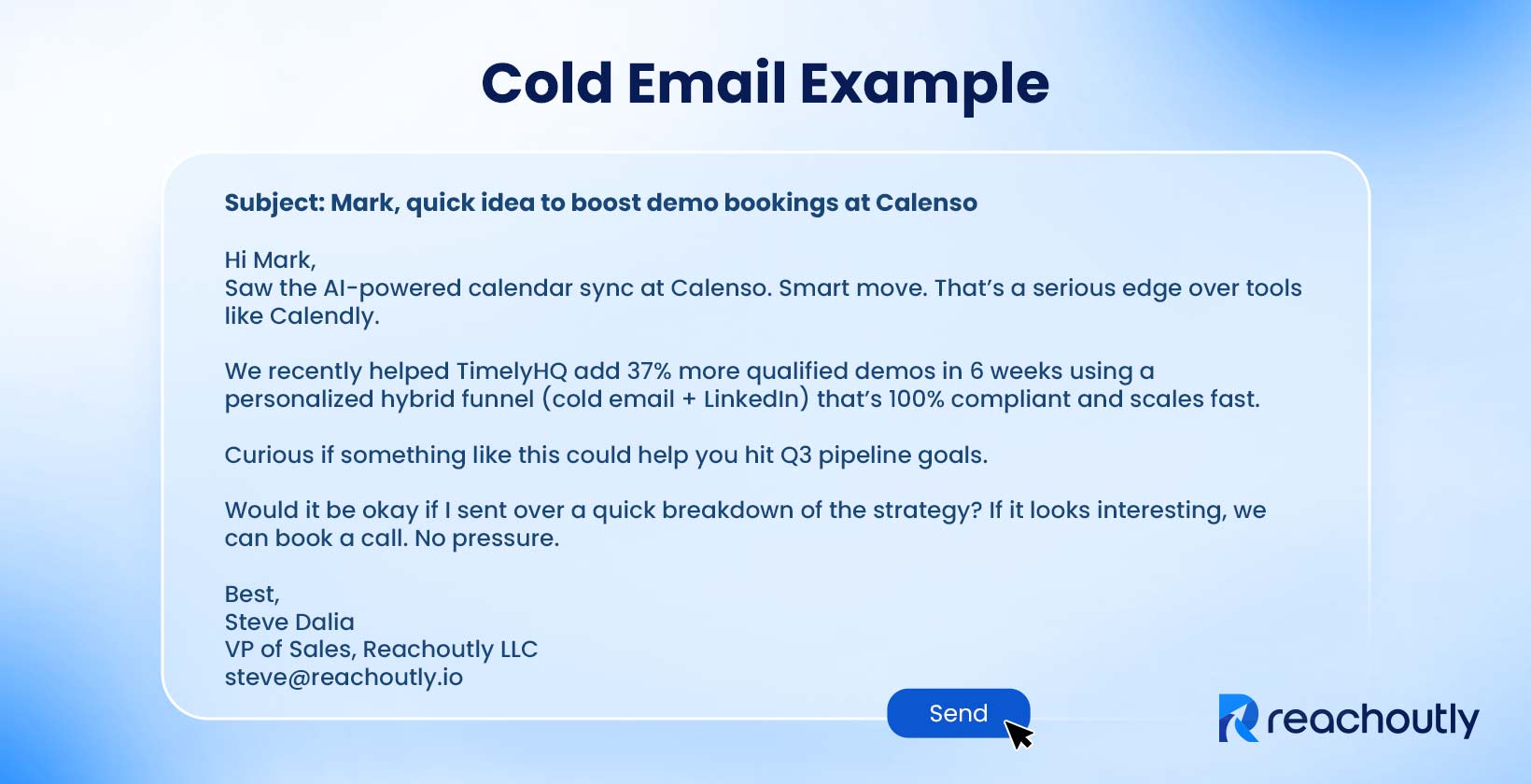 Cold Email Example

Subject: Mark, quick idea to boost demo bookings at Calenso

Hi Mark,
Saw the AI-powered calendar sync at Calenso. Smart move. That's a serious edge over tools like Calendly.

We recently helped TimelyHQ add 37% more qualified demos in 6 weeks using a personalized hybrid funnel (cold email + LinkedIn) that's 100% compliant and scales fast.

Curious if something like this could help you hit Q3 pipeline goals.

Would it be okay if I sent over a quick breakdown of the strategy? If it looks interesting, we can book a call. No pressure.

Best,
Steve Dalia
VP of Sales, Reachoutly LLC
steve@reachoutly.io

Send

reachoutly